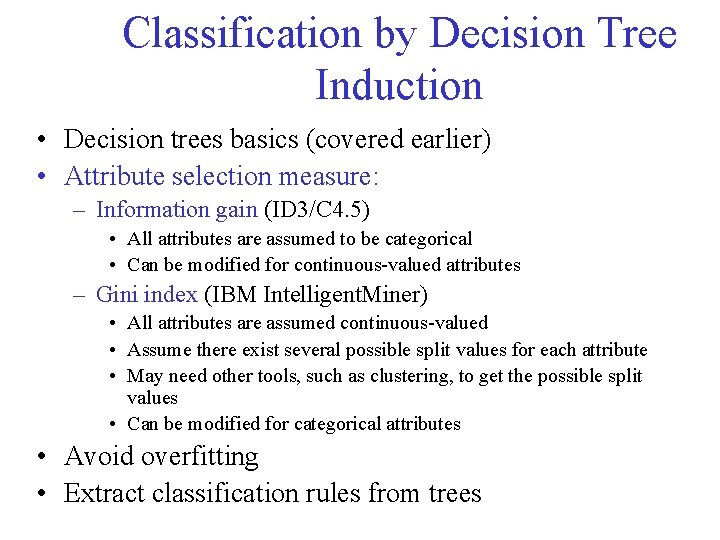 Classification by Decision Tree Induction

• Decision trees basics (covered earlier)
• Attribute selection measure:
  – Information gain (ID3/C4.5)
    • All attributes are assumed to be categorical
    • Can be modified for continuous-valued attributes
  – Gini index (IBM IntelligentMiner)
    • All attributes are assumed continuous-valued
    • Assume there exist several possible split values for each attribute
    • May need other tools, such as clustering, to get the possible split values
    • Can be modified for categorical attributes
• Avoid overfitting
• Extract classification rules from trees